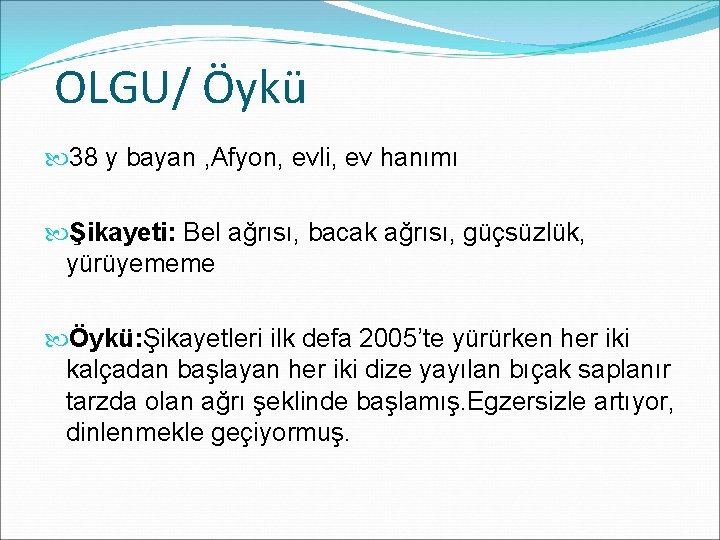 OLGU/ Öykü

38 y bayan ,Afyon, evli, ev hanımı

Şikayeti: Bel ağrısı, bacak ağrısı, güçsüzlük, yürüyememe

Öykü:Şikayetleri ilk defa 2005'te yürürken her iki kalçadan başlayan her iki dize yayılan bıçak saplanır tarzda olan ağrı şeklinde başlamış.Egzersizle artıyor, dinlenmekle geçiyormuş.